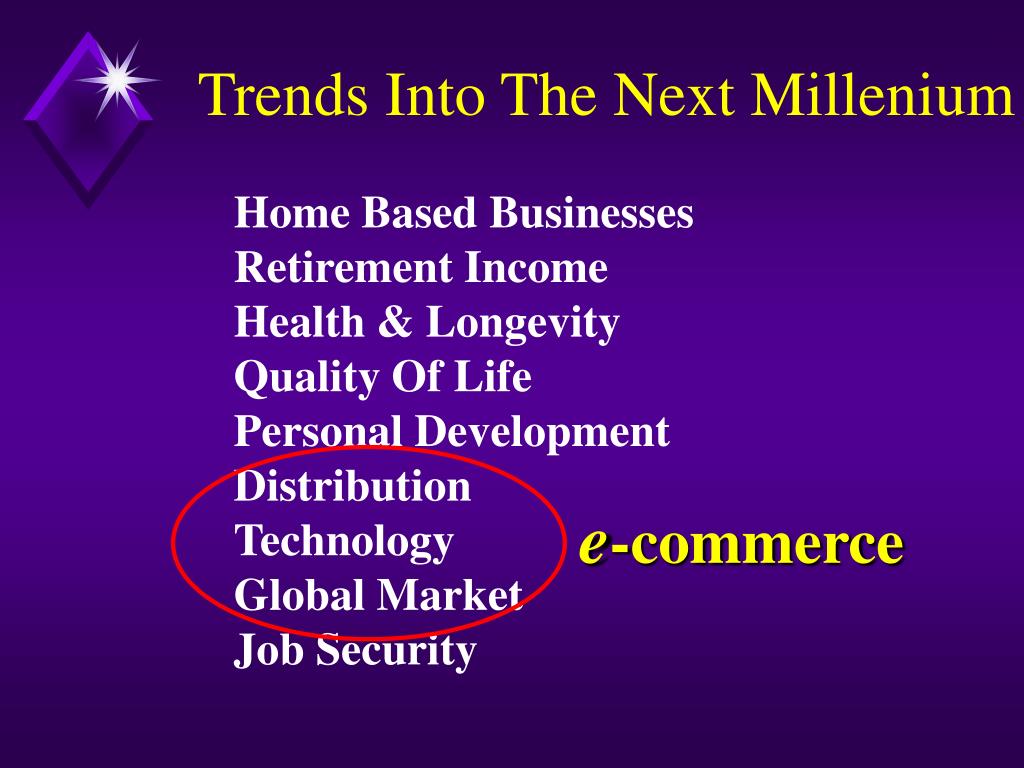 Trends Into The Next Millenium

Home Based Businesses
Retirement Income
Health & Longevity
Quality Of Life
Personal Development
Distribution
Technology
Global Market
Job Security

e-commerce